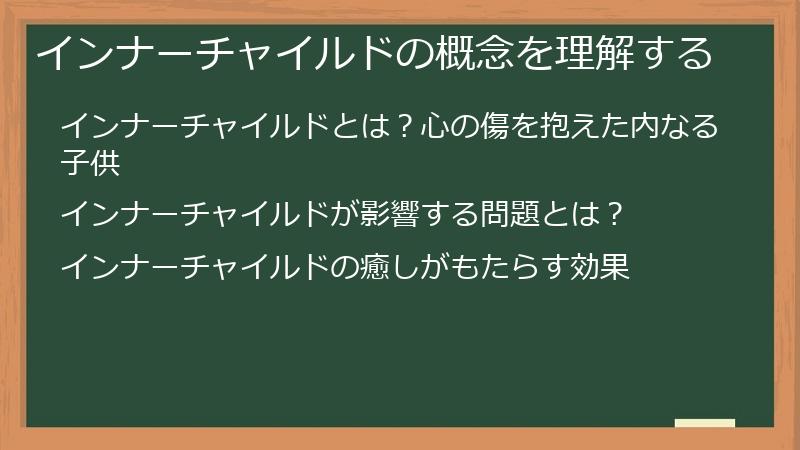 インナーチャイルドの概念を理解する

インナーチャイルドとは？心の傷を抱えた内なる子供

インナーチャイルドが影響する問題とは？

インナーチャイルドの癒しがもたらす効果